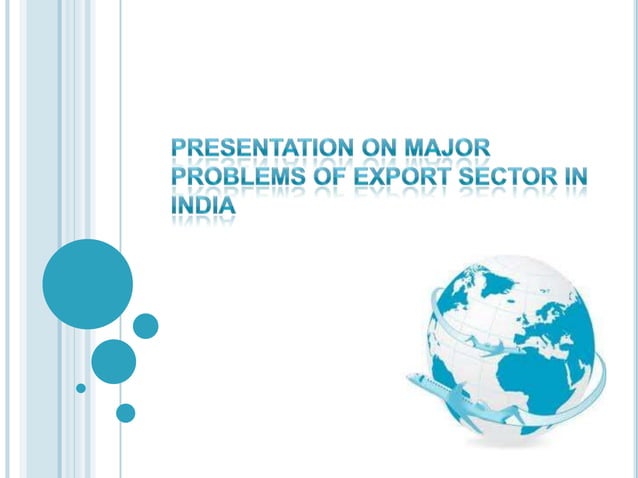 PRESENTATION ON MAJOR PROBLEMS OF EXPORT SECTOR IN INDIA